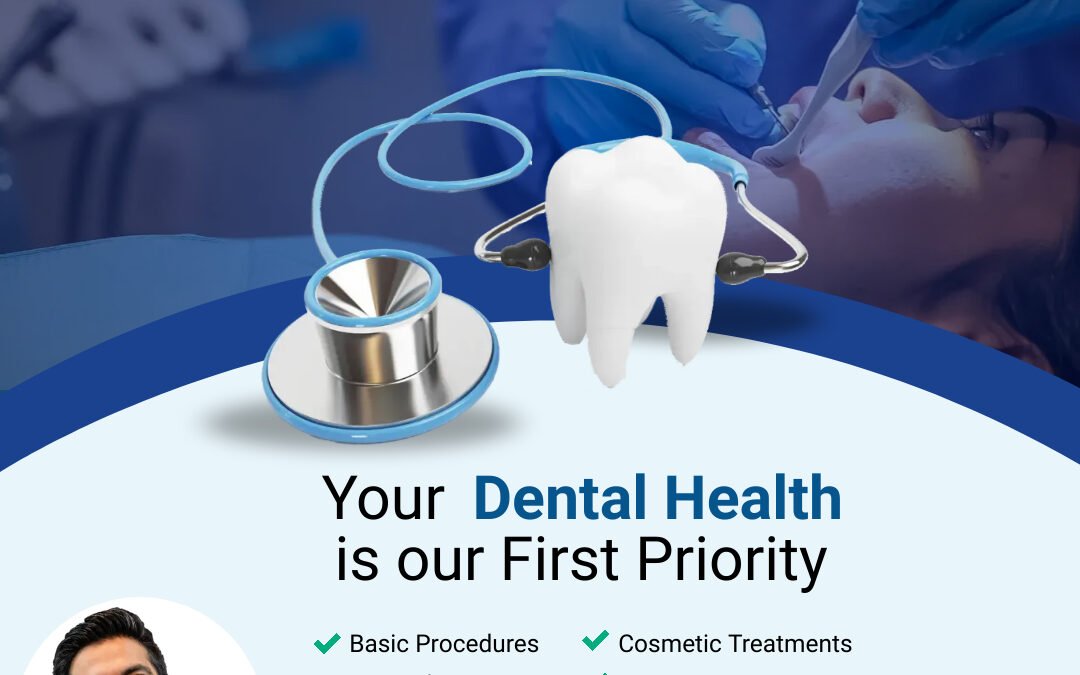 Your Dental Health is our First Priority

Basic Procedures
Cosmetic Treatments